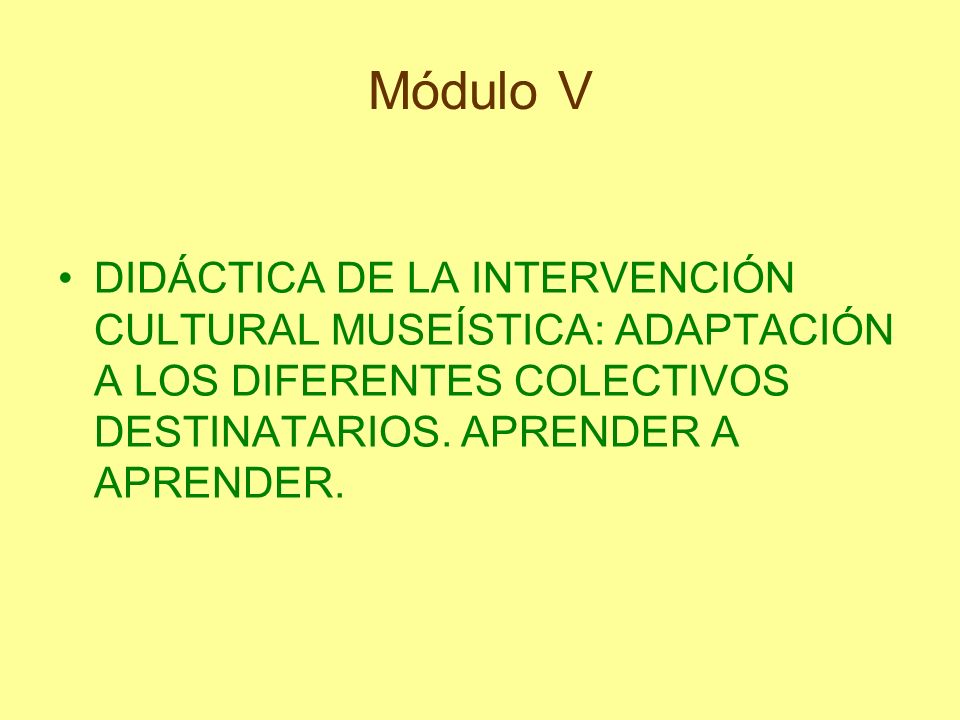 Módulo V

• DIDÁCTICA DE LA INTERVENCIÓN CULTURAL MUSEÍSTICA: ADAPTACIÓN A LOS DIFERENTES COLECTIVOS DESTINATARIOS. APRENDER A APRENDER.